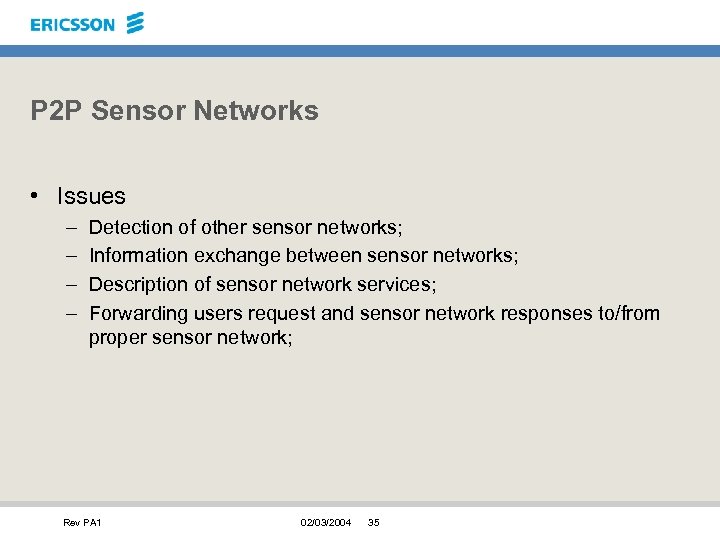 ERICSSON

P2P Sensor Networks

• Issues
– Detection of other sensor networks;
– Information exchange between sensor networks;
– Description of sensor network services;
– Forwarding users request and sensor network responses to/from proper sensor network;

Rev PA1 02/03/2004 35